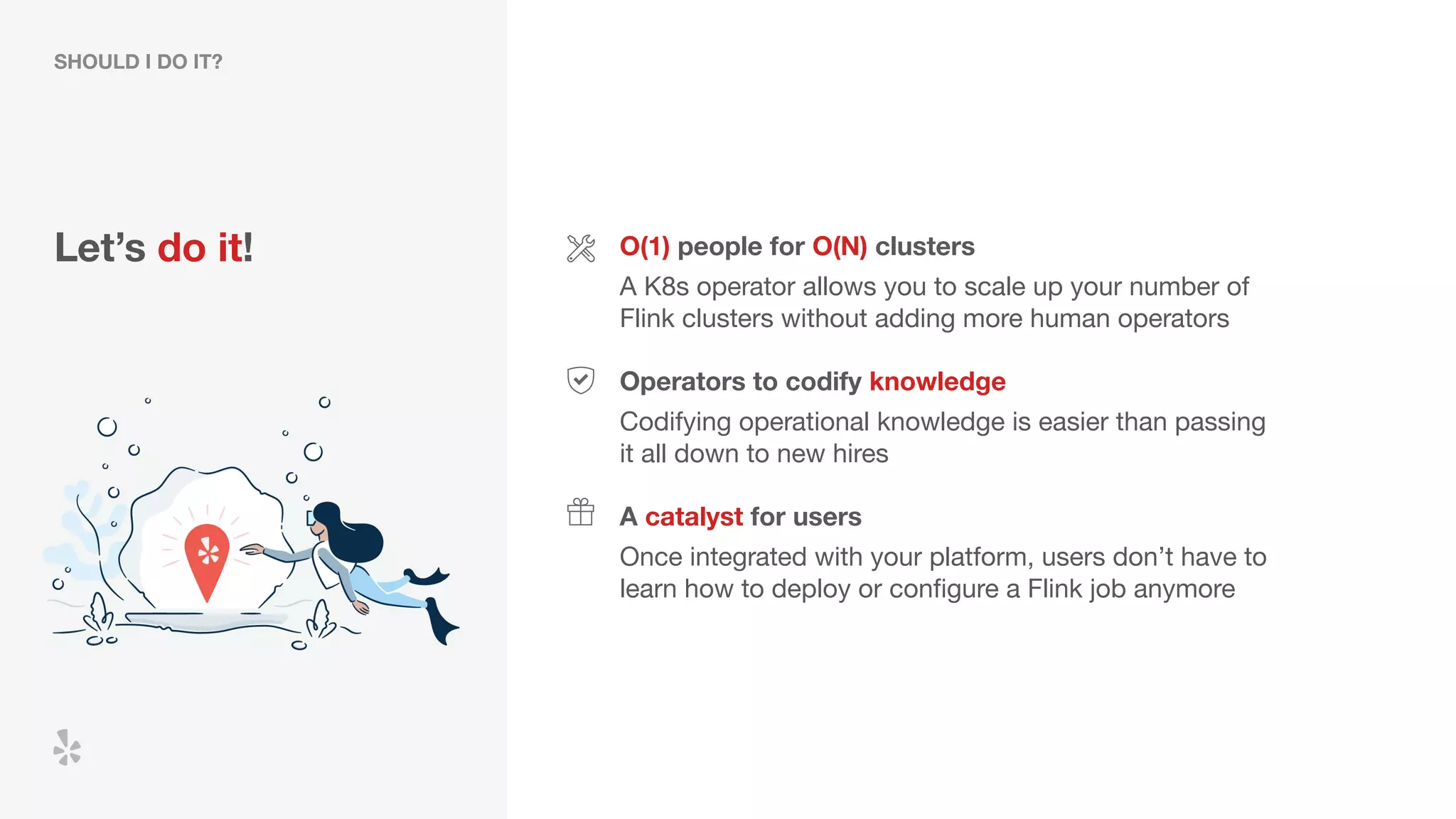 SHOULD I DO IT?

Let’s do it!

O(1) people for O(N) clusters

A K8s operator allows you to scale up your number of Flink clusters without adding more human operators

Operators to codify knowledge

Codifying operational knowledge is easier than passing it all down to new hires

A catalyst for users

Once integrated with your platform, users don’t have to learn how to deploy or configure a Flink job anymore